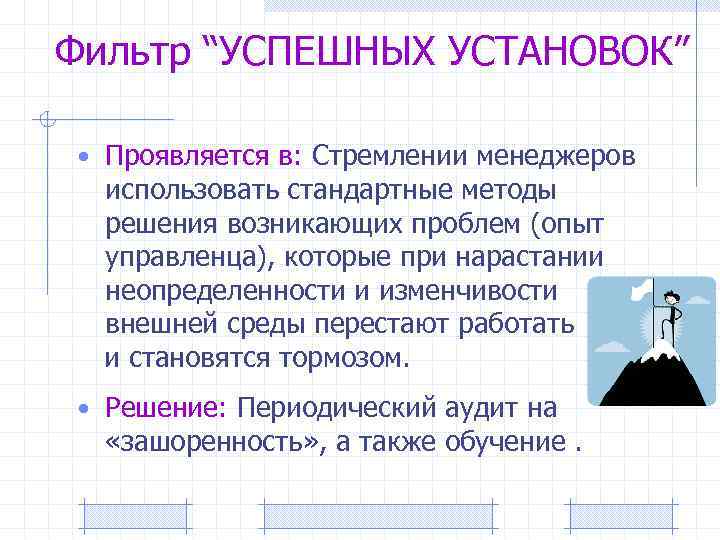 Фильтр “УСПЕШНЫХ УСТАНОВОК”

• Проявляется в: Стремлении менеджеров использовать стандартные методы решения возникающих проблем (опыт управленца), которые при нарастании неопределенности и изменчивости внешней среды перестают работать и становятся тормозом.

• Решение: Периодический аудит на «зашоренность», а также обучение .